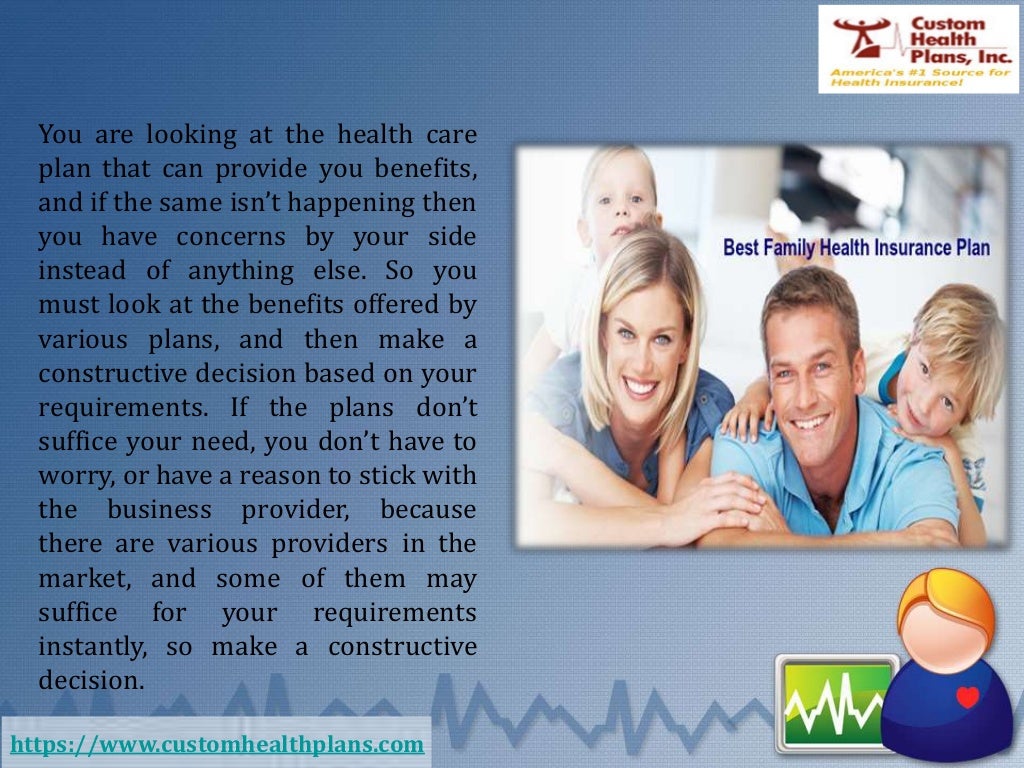 Custom Health Plans, Inc.
America's #1 Source for Health Insurance!

You are looking at the health care plan that can provide you benefits, and if the same isn't happening then you have concerns by your side instead of anything else. So you must look at the benefits offered by various plans, and then make a constructive decision based on your requirements. If the plans don't suffice your need, you don't have to worry, or have a reason to stick with the business provider, because there are various providers in the market, and some of them may suffice for your requirements instantly, so make a constructive decision.

Best Family Health Insurance Plan

https://www.customhealthplans.com